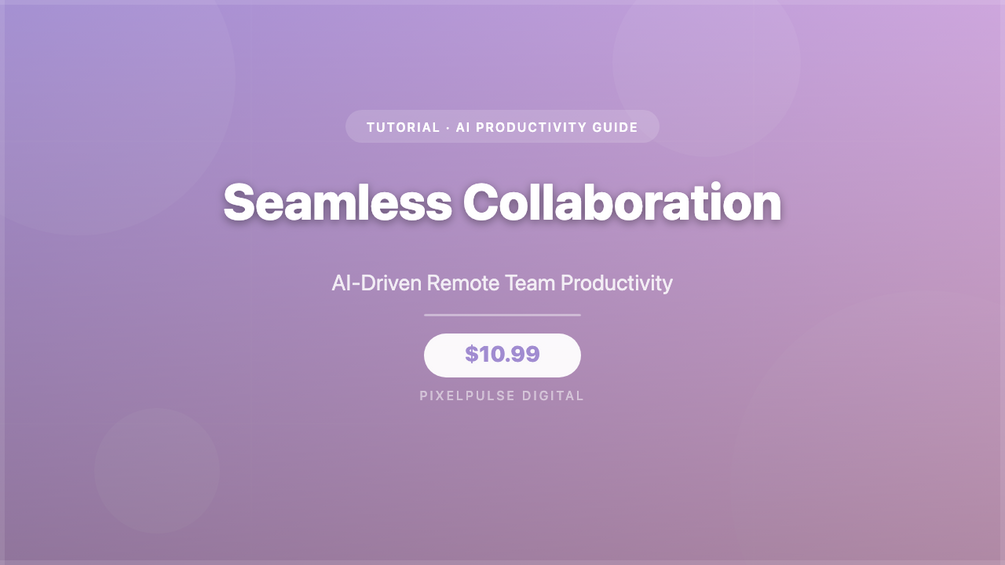 TUTORIAL · AI PRODUCTIVITY GUIDE

Seamless Collaboration

AI-Driven Remote Team Productivity

$10.99

PIXELPULSE DIGITAL